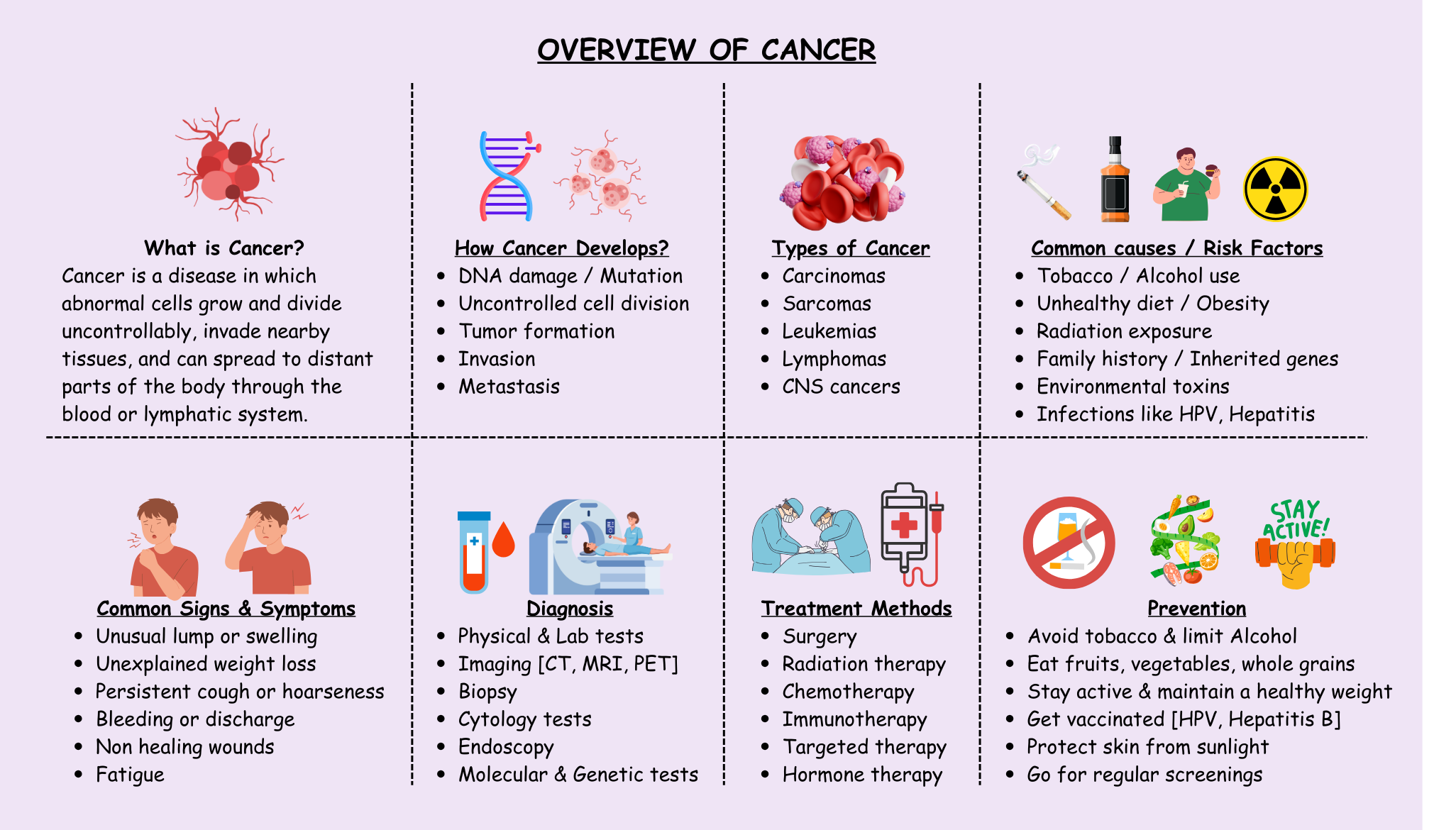 OVERVIEW OF CANCER

What is Cancer?
Cancer is a disease in which abnormal cells grow and divide uncontrollably, invade nearby tissues, and can spread to distant parts of the body through the blood or lymphatic system.

How Cancer Develops?
- DNA damage / Mutation
- Uncontrolled cell division
- Tumor formation
- Invasion
- Metastasis

Types of Cancer
- Carcinomas
- Sarcomas
- Leukemias
- Lymphomas
- CNS cancers

Common causes / Risk Factors
- Tobacco / Alcohol use
- Unhealthy diet / Obesity
- Radiation exposure
- Family history / Inherited genes
- Environmental toxins
- Infections like HPV, Hepatitis

Common Signs & Symptoms
- Unusual lump or swelling
- Unexplained weight loss
- Persistent cough or hoarseness
- Bleeding or discharge
- Non healing wounds
- Fatigue

Diagnosis
- Physical & Lab tests
- Imaging [CT, MRI, PET]
- Biopsy
- Cytology tests
- Endoscopy
- Molecular & Genetic tests

Treatment Methods
- Surgery
- Radiation therapy
- Chemotherapy
- Immunotherapy
- Targeted therapy
- Hormone therapy

STAY ACTIVE!

Prevention
- Avoid tobacco & limit Alcohol
- Eat fruits, vegetables, whole grains
- Stay active & maintain a healthy weight
- Get vaccinated [HPV, Hepatitis B]
- Protect skin from sunlight
- Go for regular screenings